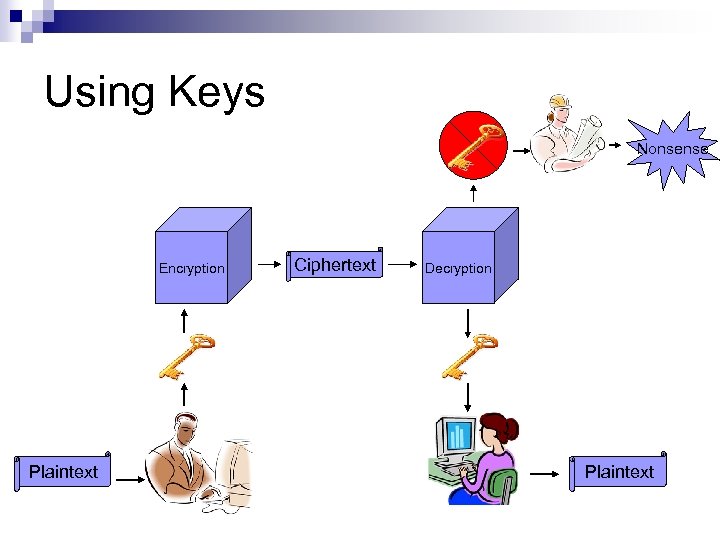 Using Keys

Nonsense

Encryption

Ciphertext

Decryption

Plaintext

Plaintext